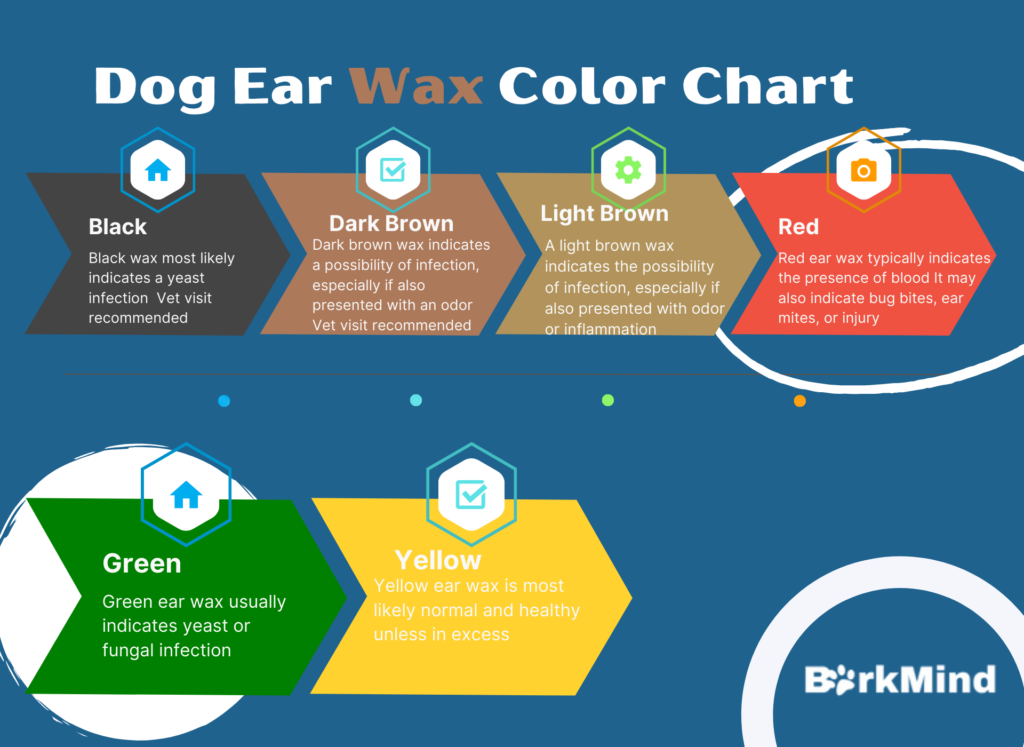 Dog Ear Wax Color Chart

Black
Black wax most likely indicates a yeast infection Vet visit recommended

Dark Brown
Dark brown wax indicates a possibility of infection, especially if also presented with an odor Vet visit recommended

Light Brown
A light brown wax indicates the possibility of infection, especially if also presented with odor or inflammation

Red
Red ear wax typically indicates the presence of blood It may also indicate bug bites, ear mites, or injury

Green
Green ear wax usually indicates yeast or fungal infection

Yellow
Yellow ear wax is most likely normal and healthy unless in excess

BarkMind